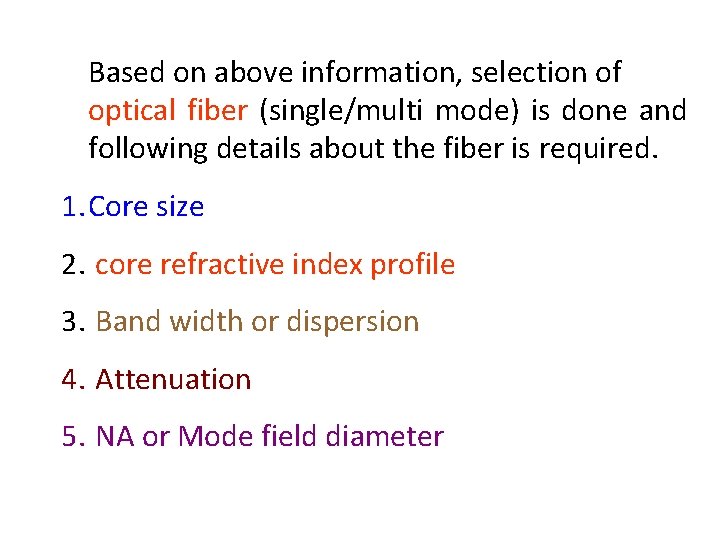 Based on above information, selection of optical fiber (single/multi mode) is done and following details about the fiber is required.

1. Core size

2. core refractive index profile

3. Band width or dispersion

4. Attenuation

5. NA or Mode field diameter